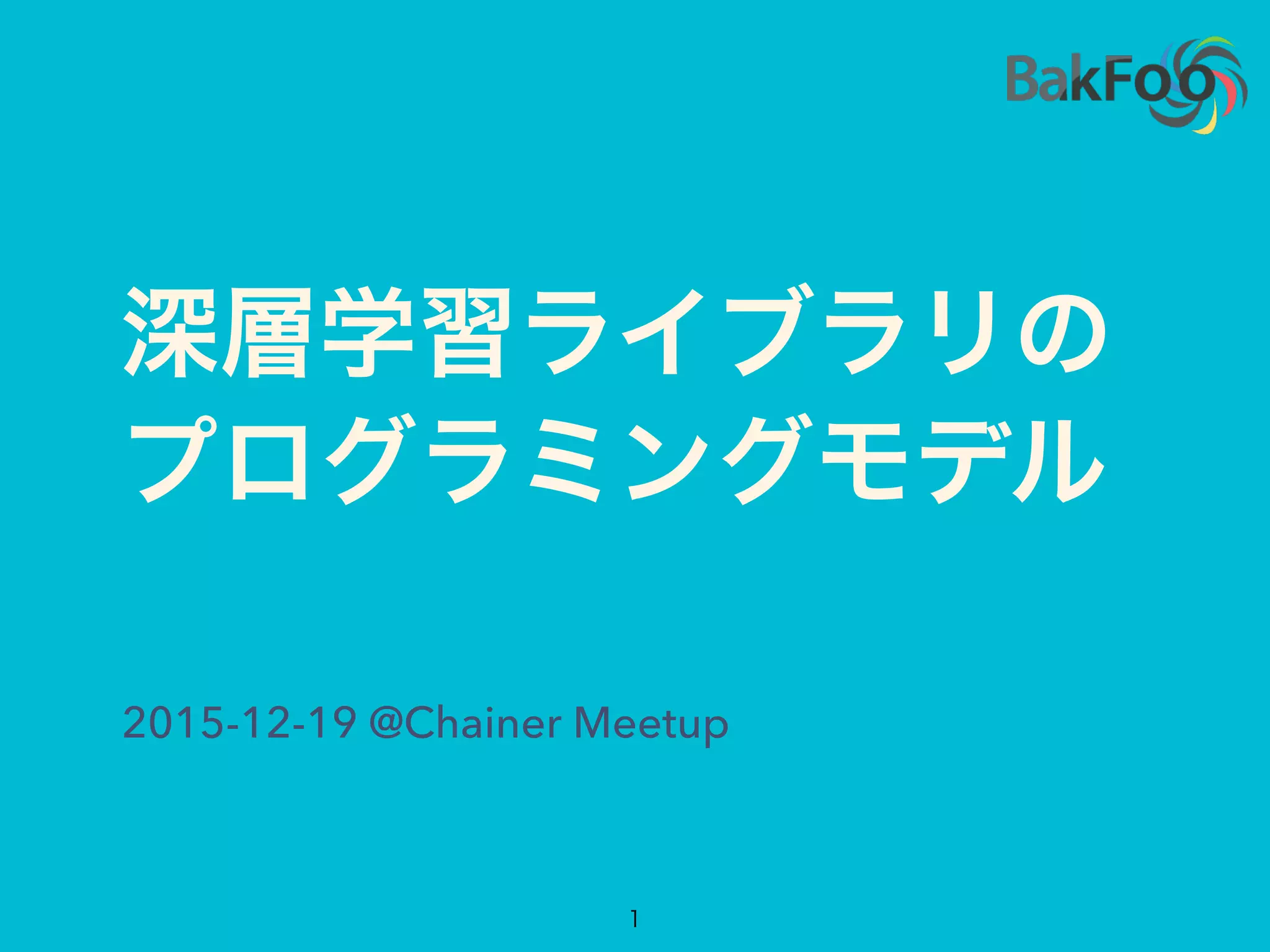 BakFoo

深層学習ライブラリの
プログラミングモデル

2015-12-19 @Chainer Meetup

1